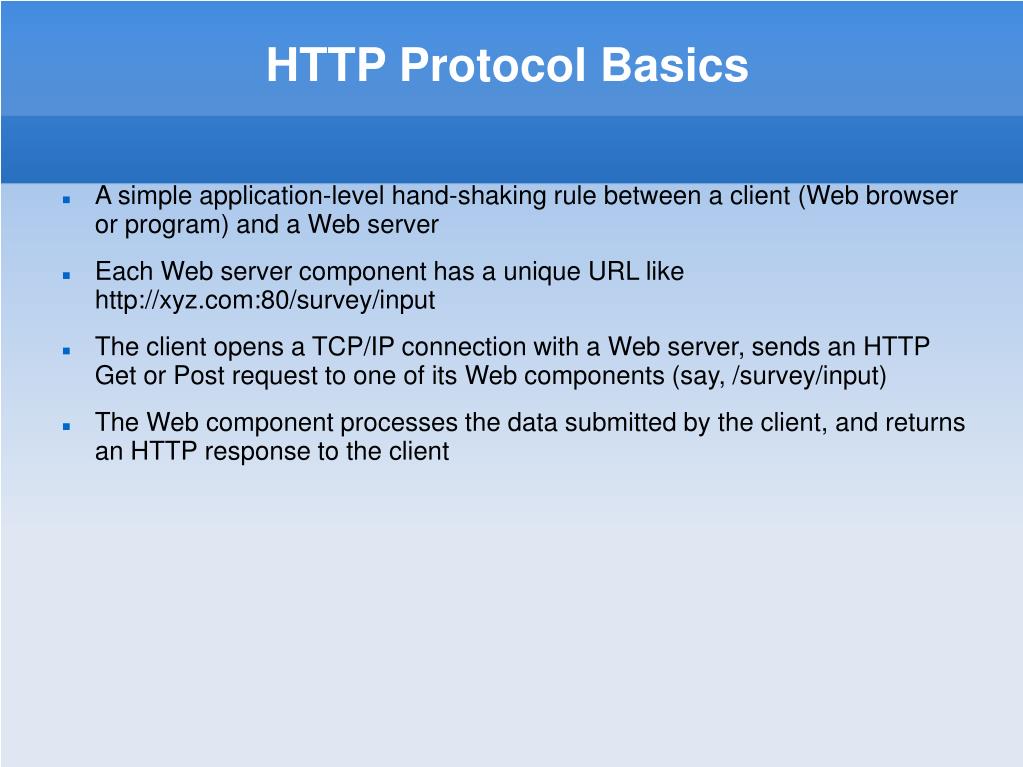 HTTP Protocol Basics

- A simple application-level hand-shaking rule between a client (Web browser or program) and a Web server
- Each Web server component has a unique URL like http://xyz.com:80/survey/input
- The client opens a TCP/IP connection with a Web server, sends an HTTP Get or Post request to one of its Web components (say, /survey/input)
- The Web component processes the data submitted by the client, and returns an HTTP response to the client